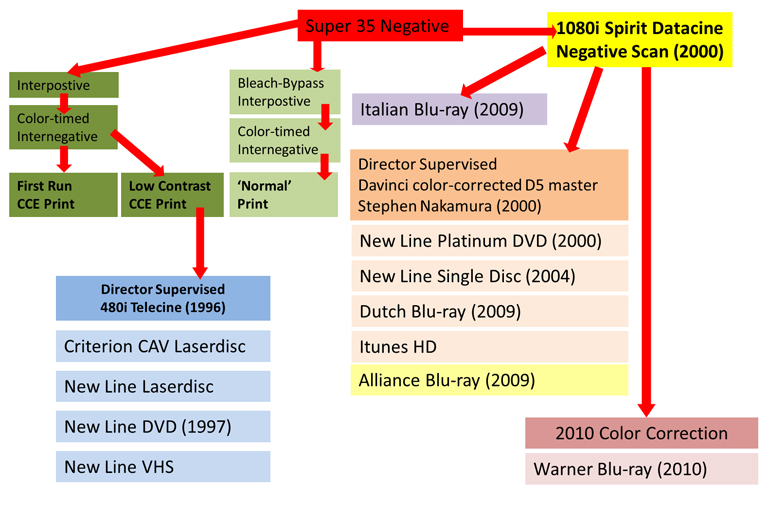 Super 35 Negative

1080i Spirit Datacine Negative Scan (2000)

Interpostive

Color-timed Internegative

First Run CCE Print

Low Contrast CCE Print

Bleach-Bypass Interpostive

Color-timed Internegative

'Normal' Print

Italian Blu-ray (2009)

Director Supervised
Davinci color-corrected D5 master
Stephen Nakamura (2000)

New Line Platinum DVD (2000)

New Line Single Disc (2004)

Dutch Blu-ray (2009)

Itunes HD

Alliance Blu-ray (2009)

Director Supervised
480i Telecine (1996)

Criterion CAV Laserdisc

New Line Laserdisc

New Line DVD (1997)

New Line VHS

2010 Color Correction

Warner Blu-ray (2010)